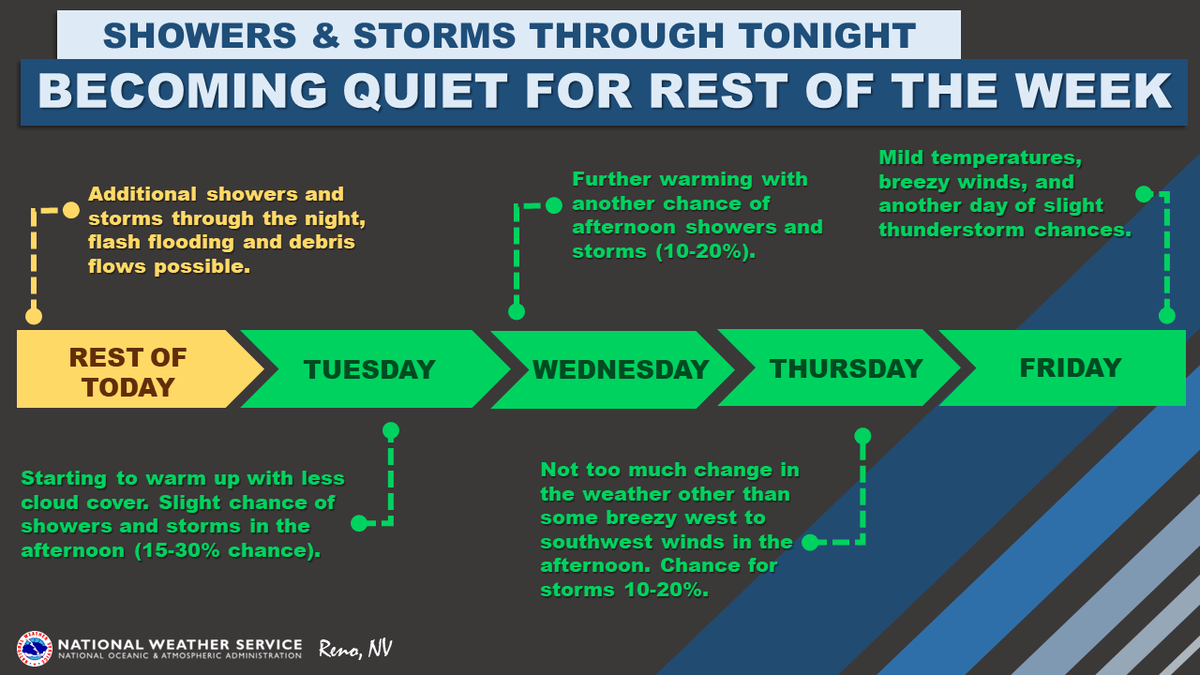 SHOWERS & STORMS THROUGH TONIGHT

BECOMING QUIET FOR REST OF THE WEEK

Additional showers and storms through the night, flash flooding and debris flows possible.

Further warming with another chance of afternoon showers and storms (10-20%).

Mild temperatures, breezy winds, and another day of slight thunderstorm chances.

REST OF TODAY

TUESDAY

WEDNESDAY

THURSDAY

FRIDAY

Starting to warm up with less cloud cover. Slight chance of showers and storms in the afternoon (15-30% chance).

Not too much change in the weather other than some breezy west to southwest winds in the afternoon. Chance for storms 10-20%.

NATIONAL WEATHER SERVICE
NATIONAL OCEANIC & ATMOSPHERIC ADMINISTRATION

Reno, NV